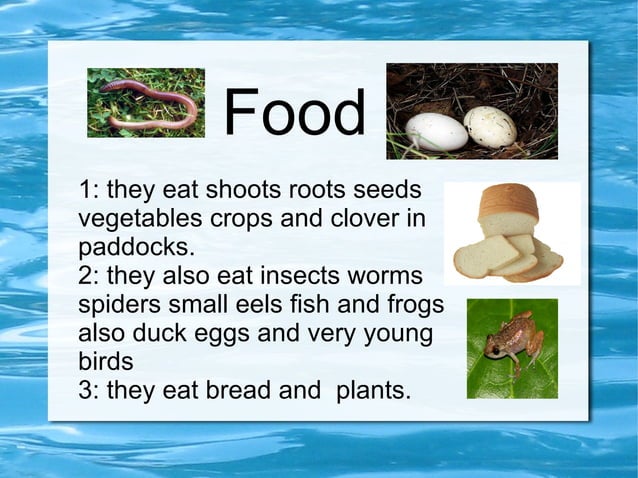 Food

1: they eat shoots roots seeds vegetables crops and clover in paddocks.
2: they also eat insects worms spiders small eels fish and frogs also duck eggs and very young birds
3: they eat bread and plants.